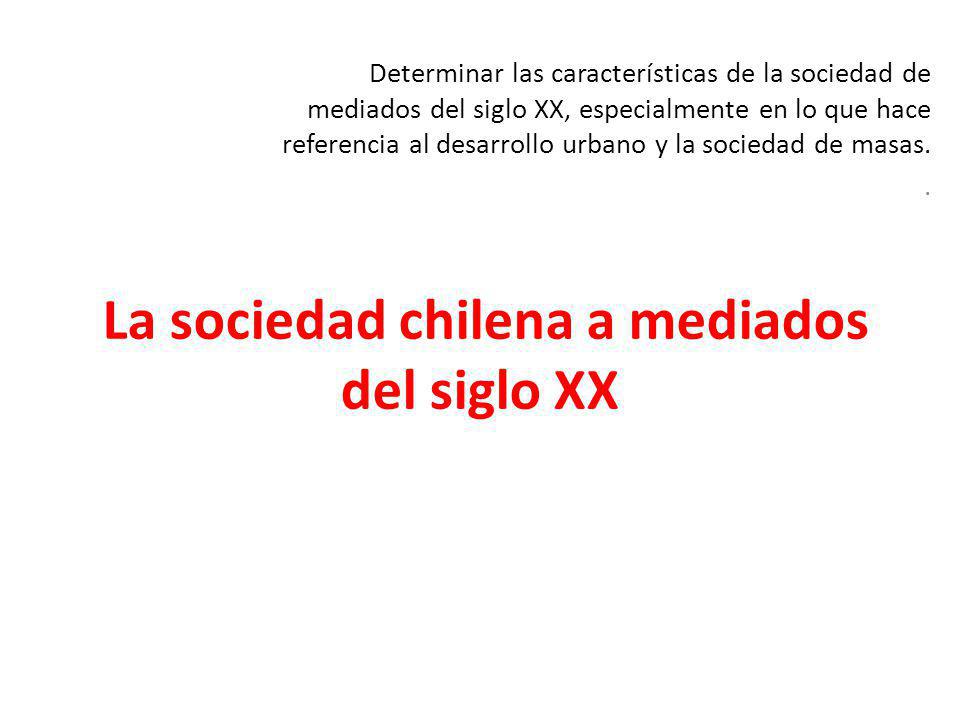 Determinar las características de la sociedad de mediados del siglo XX, especialmente en lo que hace referencia al desarrollo urbano y la sociedad de masas.

.

La sociedad chilena a mediados del siglo XX